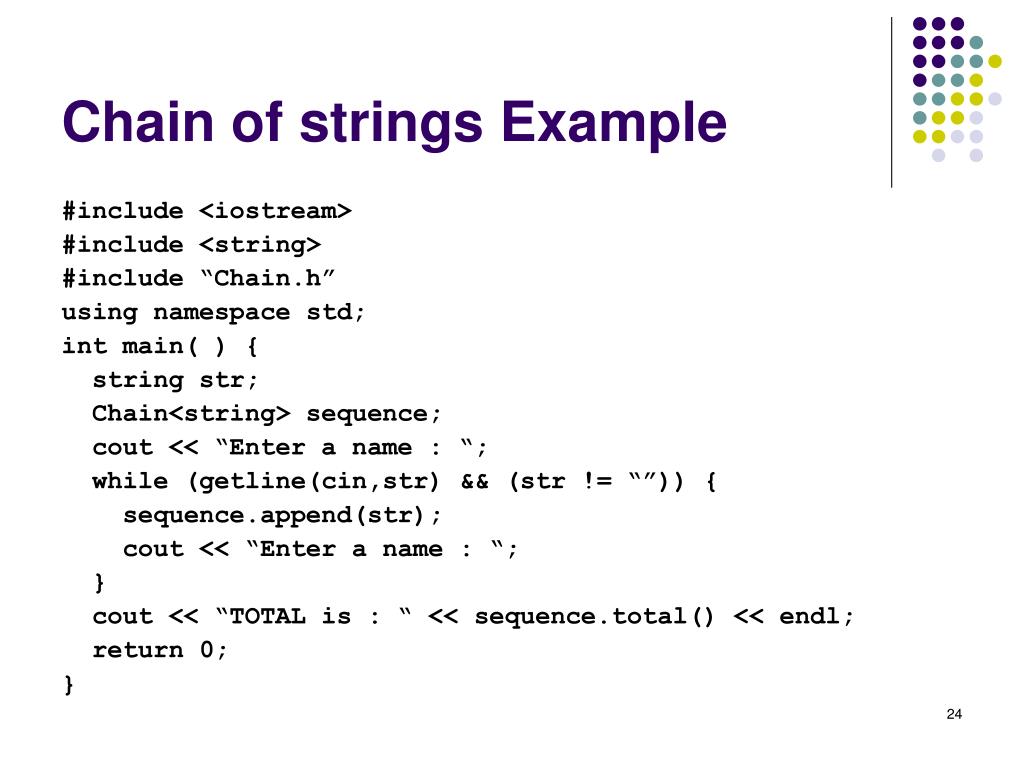 Chain of strings Example

#include <iostream>
#include <string>
#include “Chain.h”
using namespace std;
int main( ) {
  string str;
  Chain<string> sequence;
  cout << “Enter a name : “;
  while (getline(cin,str) && (str != “”)) {
    sequence.append(str);
    cout << “Enter a name : “;
  }
  cout << “TOTAL is : “ << sequence.total() << endl;
  return 0;
}

24